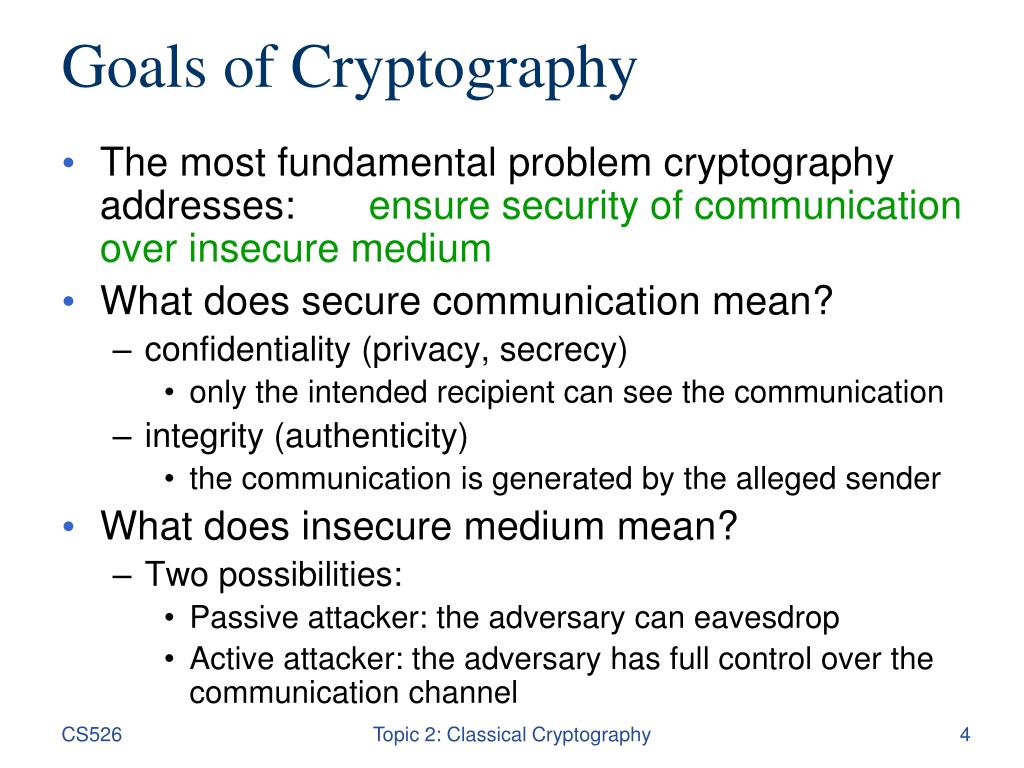 Goals of Cryptography

• The most fundamental problem cryptography addresses: ensure security of communication over insecure medium
• What does secure communication mean?
– confidentiality (privacy, secrecy)
• only the intended recipient can see the communication
– integrity (authenticity)
• the communication is generated by the alleged sender
• What does insecure medium mean?
– Two possibilities:
• Passive attacker: the adversary can eavesdrop
• Active attacker: the adversary has full control over the communication channel

CS526
Topic 2: Classical Cryptography
4